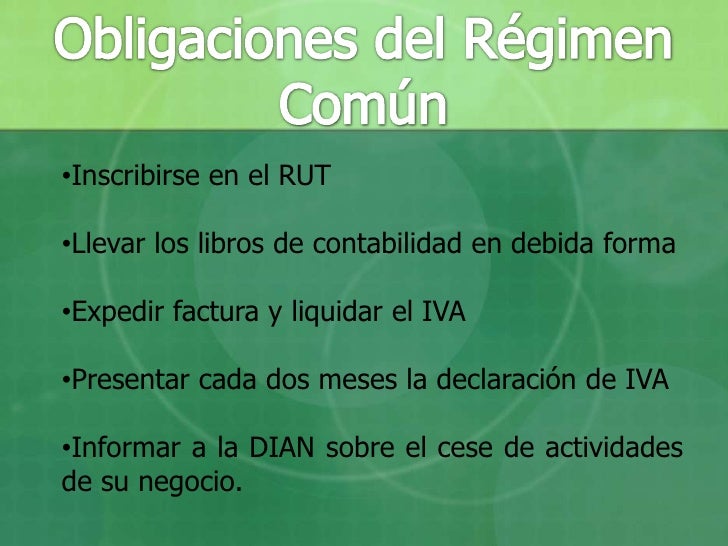 Obligaciones del Régimen Común

•Inscribirse en el RUT

•Llevar los libros de contabilidad en debida forma

•Expedir factura y liquidar el IVA

•Presentar cada dos meses la declaración de IVA

•Informar a la DIAN sobre el cese de actividades de su negocio.